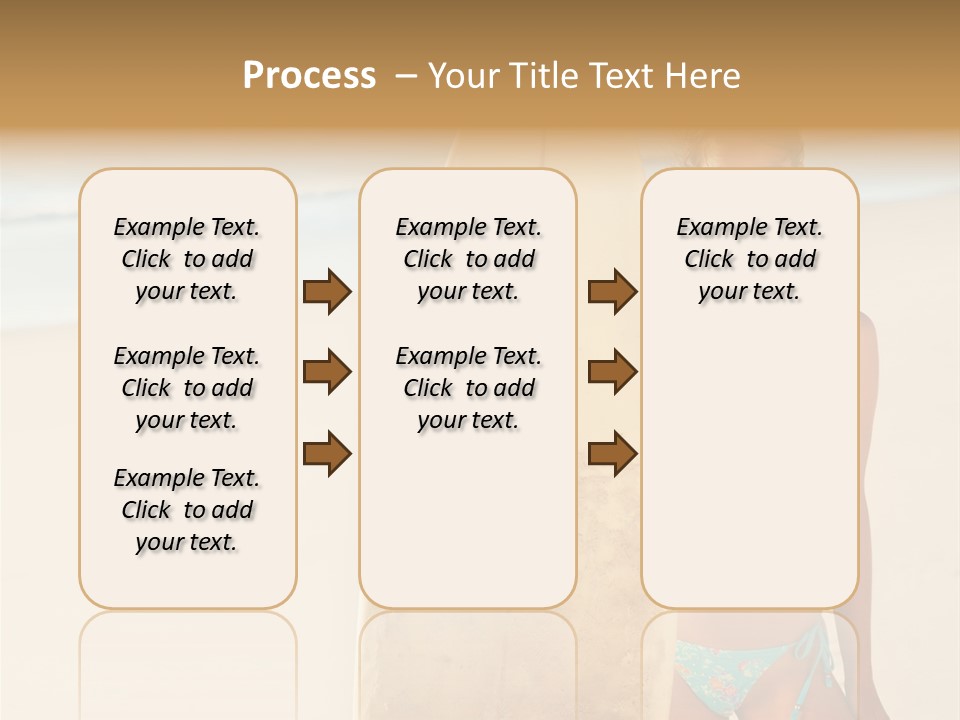 Process – Your Title Text Here

Example Text. Click to add your text.

Example Text. Click to add your text.

Example Text. Click to add your text.

Example Text. Click to add your text.

Example Text. Click to add your text.

Example Text. Click to add your text.